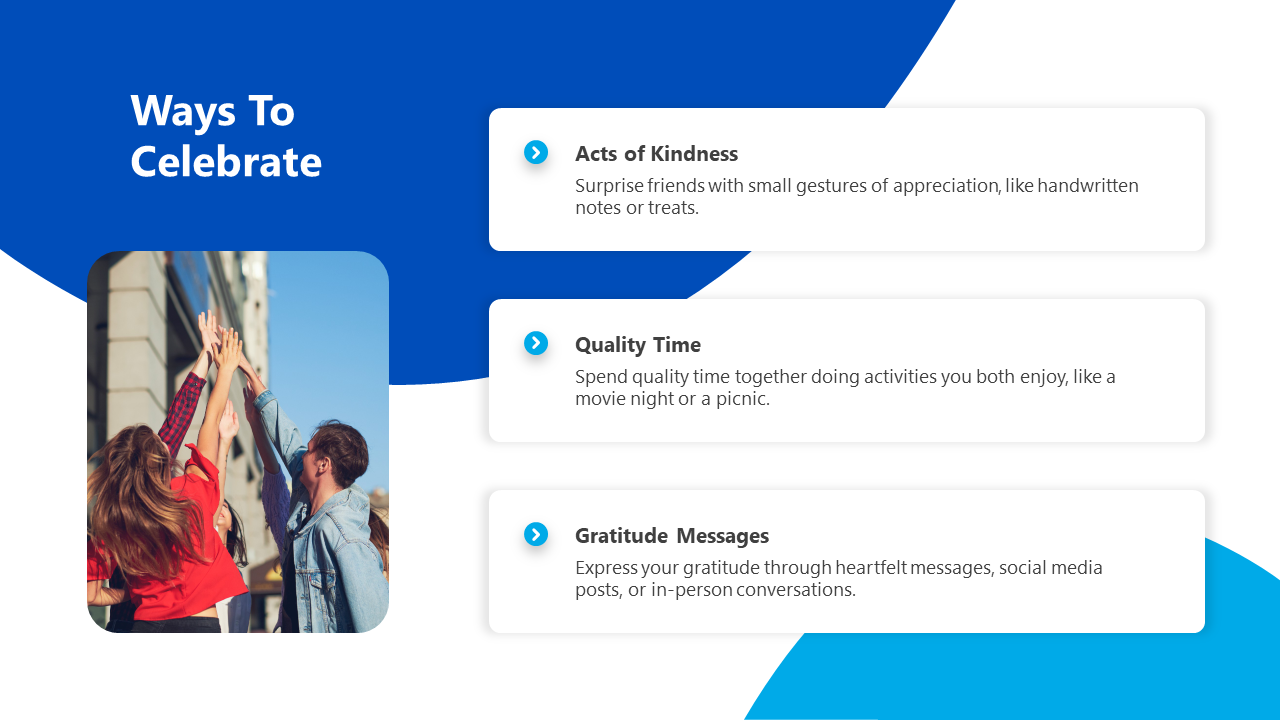 Ways To Celebrate

Acts of Kindness
Surprise friends with small gestures of appreciation, like handwritten notes or treats.

Quality Time
Spend quality time together doing activities you both enjoy, like a movie night or a picnic.

Gratitude Messages
Express your gratitude through heartfelt messages, social media posts, or in-person conversations.